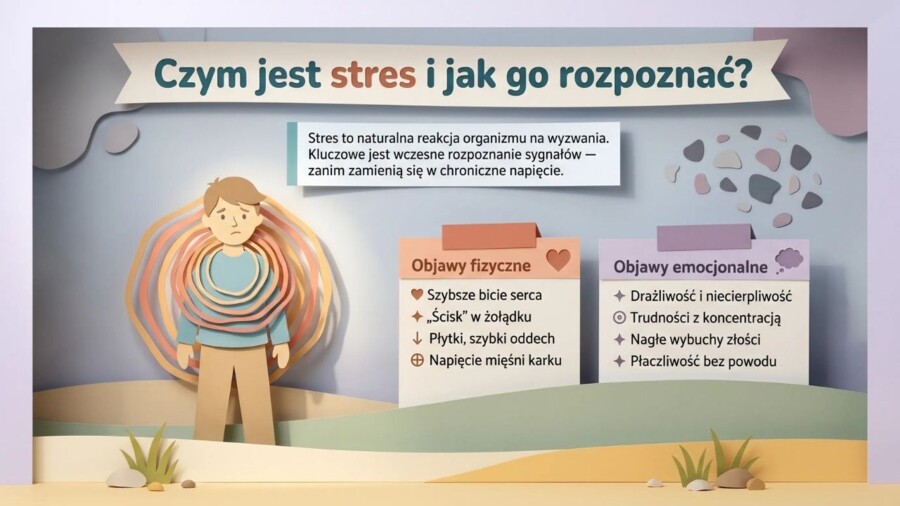 Czym jest stres i jak go rozpoznać?

Stres to naturalna reakcja organizmu na wyzwania. Kluczowe jest wczesne rozpoznanie sygnałów — zanim zamienią się w chroniczne napięcie.

Objawy fizyczne

Szybsze bicie serca
„Ścisk" w żołądku
Płytki, szybki oddech
Napięcie mięśni karku

Objawy emocjonalne

Drażliwość i niecierpliwość
Trudności z koncentracją
Nagłe wybuchy złości
Płaczliwość bez powodu